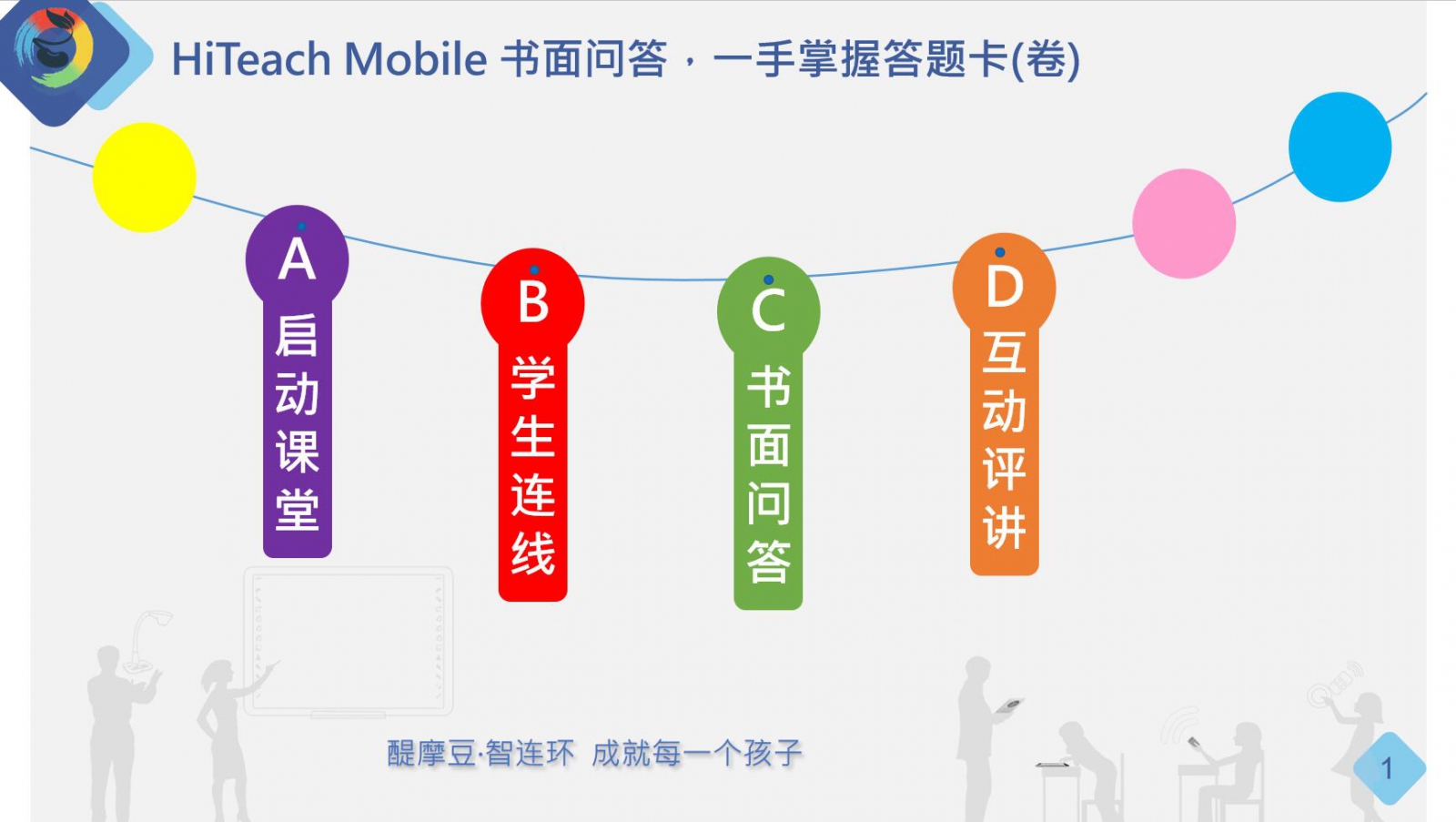 HiTeach Mobile 书面问答，一手掌握答题卡(卷)

A
启动课堂

B
学生连线

C
书面问答

D
互动评讲

醍摩豆·智连环 成就每一个孩子

1